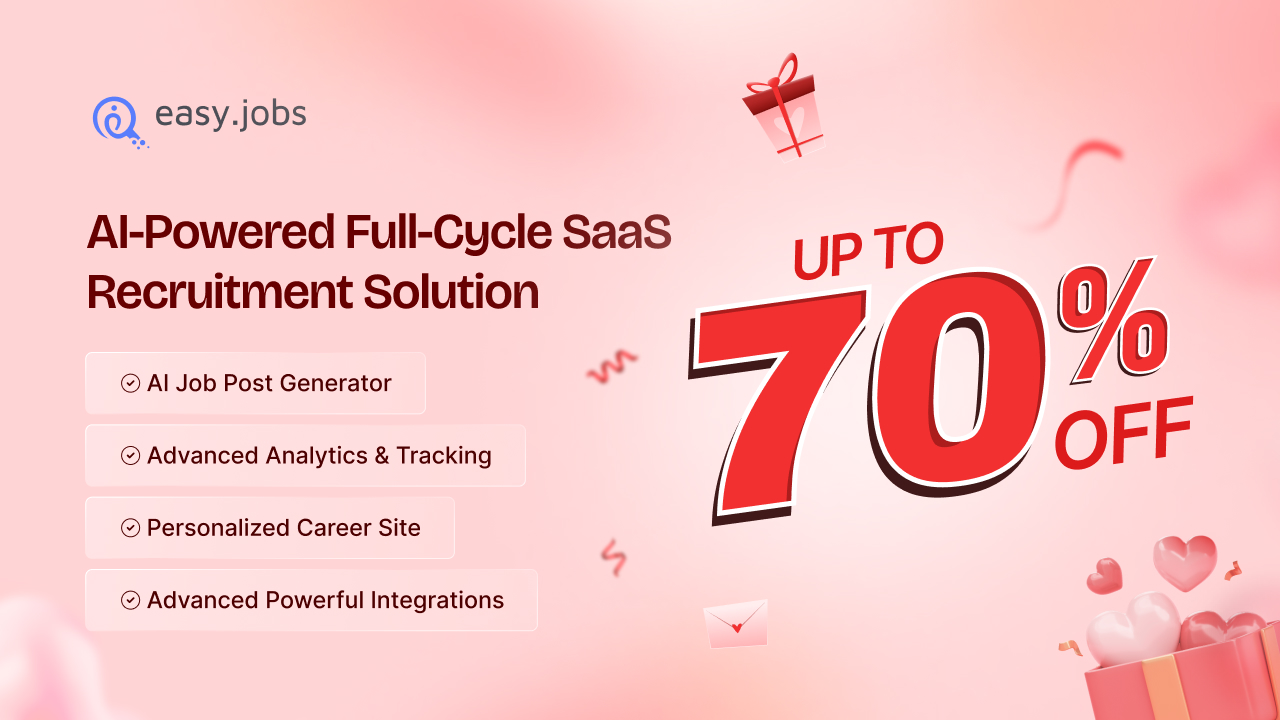 easy.jobs

AI-Powered Full-Cycle SaaS Recruitment Solution

AI Job Post Generator

Advanced Analytics & Tracking

Personalized Career Site

Advanced Powerful Integrations

UP TO 70% OFF